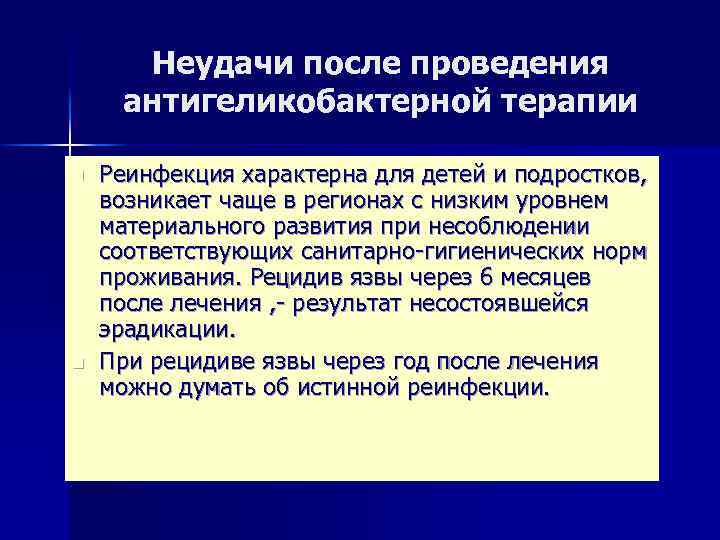 Неудачи после проведения антигеликобактерной терапии

Реинфекция характерна для детей и подростков, возникает чаще в регионах с низким уровнем материального развития при несоблюдении соответствующих санитарно-гигиенических норм проживания. Рецидив язвы через 6 месяцев после лечения ,- результат несостоявшейся эрадикации.

При рецидиве язвы через год после лечения можно думать об истинной реинфекции.